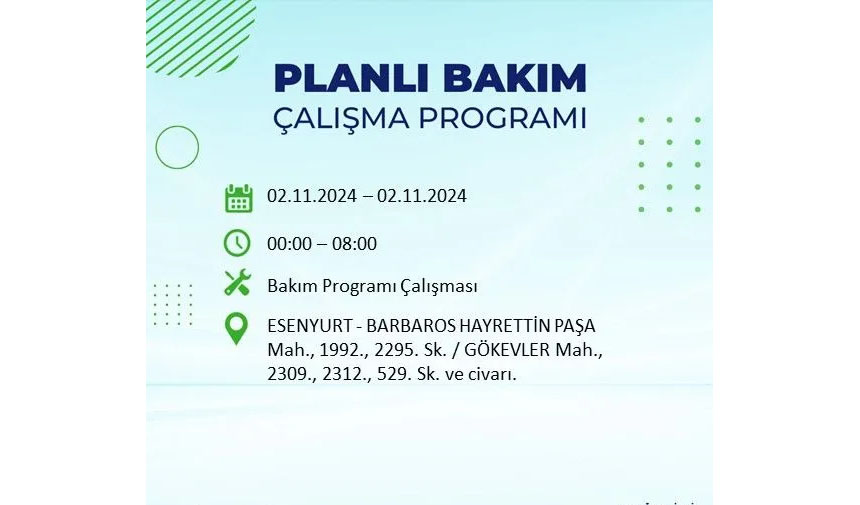 PLANLI BAKIM
ÇALIŞMA PROGRAMI

02.11.2024 – 02.11.2024

00:00 – 08:00

Bakım Programı Çalışması

ESENYURT - BARBAROS HAYRETTİN PAŞA Mah., 1992., 2295. Sk. / GÖKEVLER Mah., 2309., 2312., 529. Sk. ve civarı.